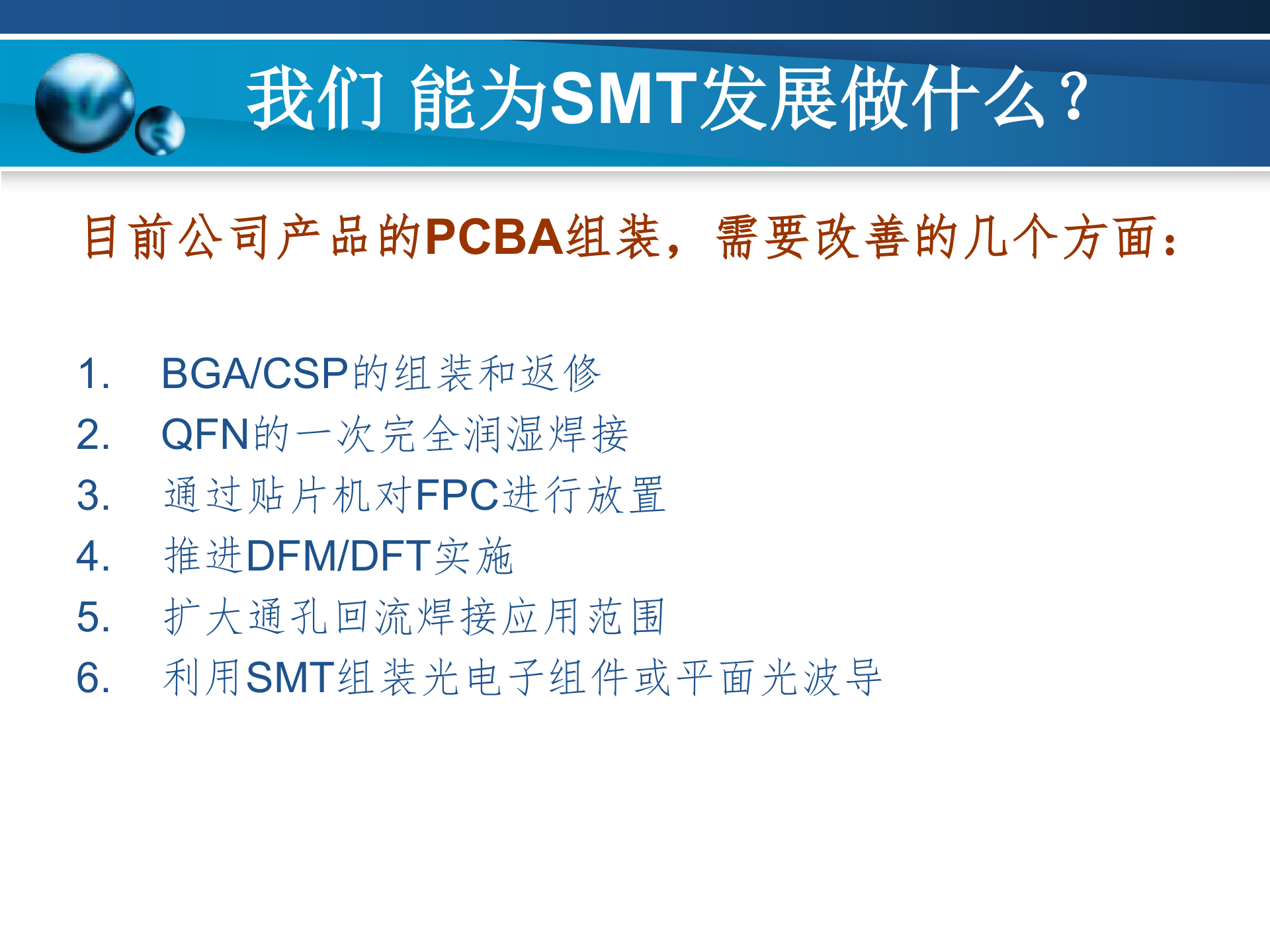 我们 能为SMT发展做什么？

目前公司产品的PCBA组装，需要改善的几个方面：

1. BGA/CSP的组装和返修
2. QFN的一次完全润湿焊接
3. 通过贴片机对FPC进行放置
4. 推进DFM/DFT实施
5. 扩大通孔回流焊接应用范围
6. 利用SMT组装光电子组件或平面光波导